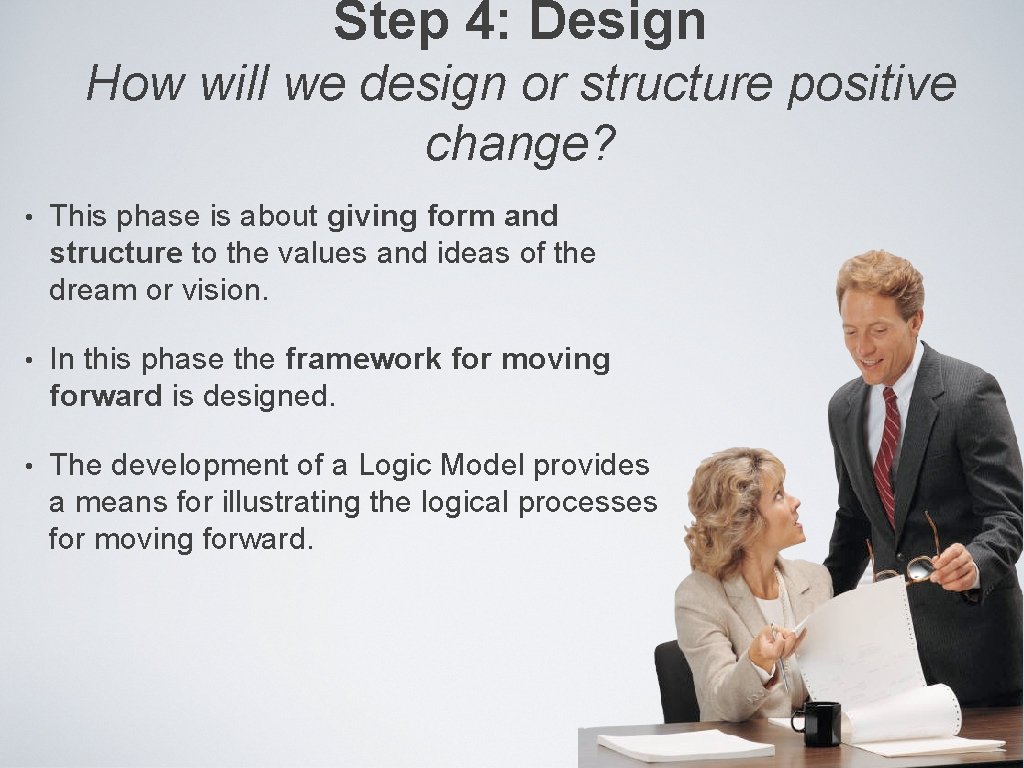 Step 4: Design

How will we design or structure positive change?

• This phase is about giving form and structure to the values and ideas of the dream or vision.

• In this phase the framework for moving forward is designed.

• The development of a Logic Model provides a means for illustrating the logical processes for moving forward.